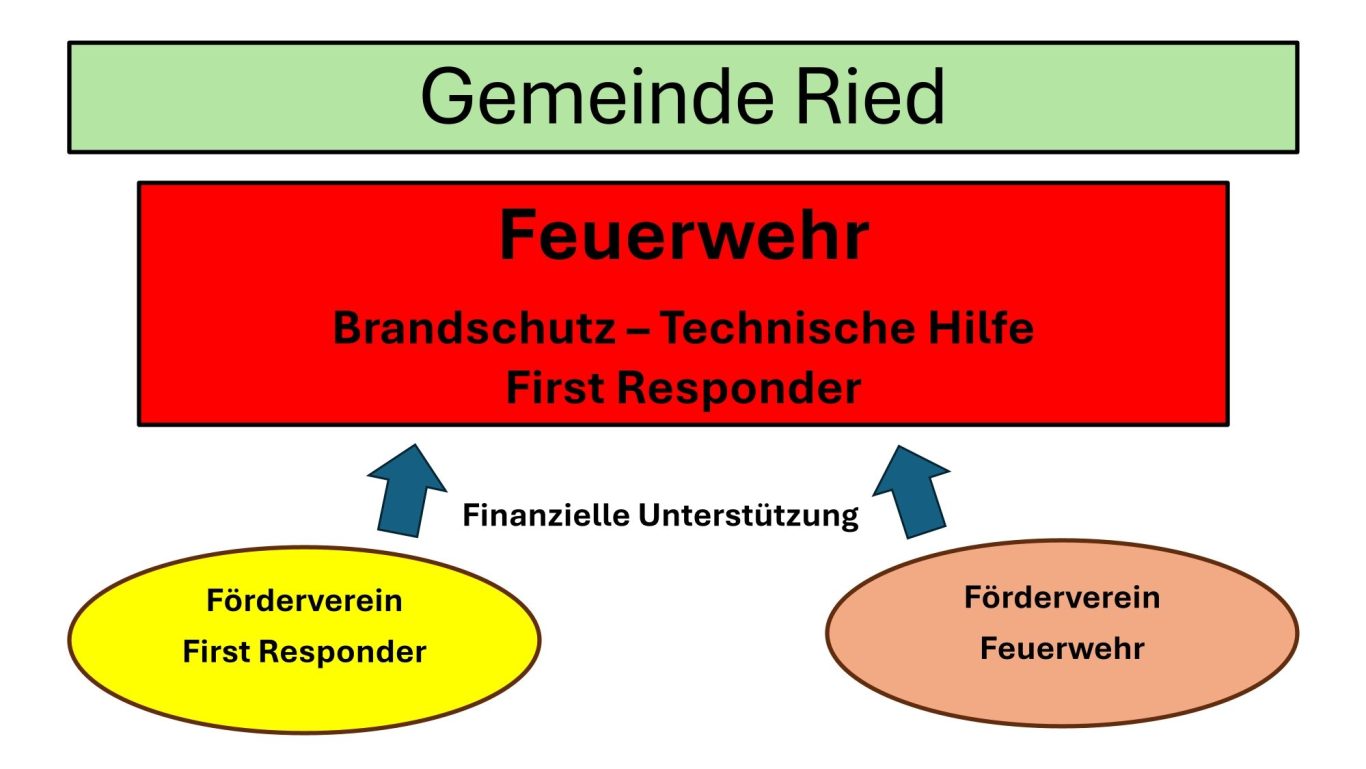 Gemeinde Ried

Feuerwehr

Brandschutz – Technische Hilfe
First Responder

Finanzielle Unterstützung

Förderverein
First Responder

Förderverein
Feuerwehr